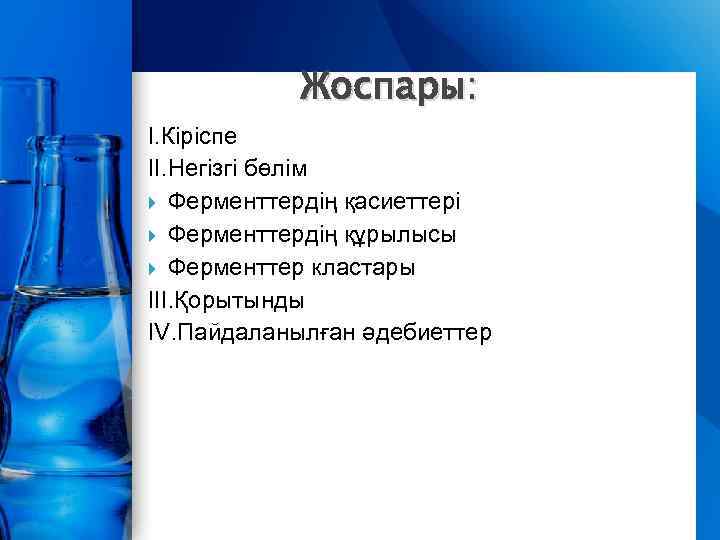 Жоспары:

I.Кіріспе
II.Негізгі бөлім
Ферменттердің қасиеттері
Ферменттердің құрылысы
Ферменттер кластары
III.Қорытынды
IV.Пайдаланылған әдебиеттер